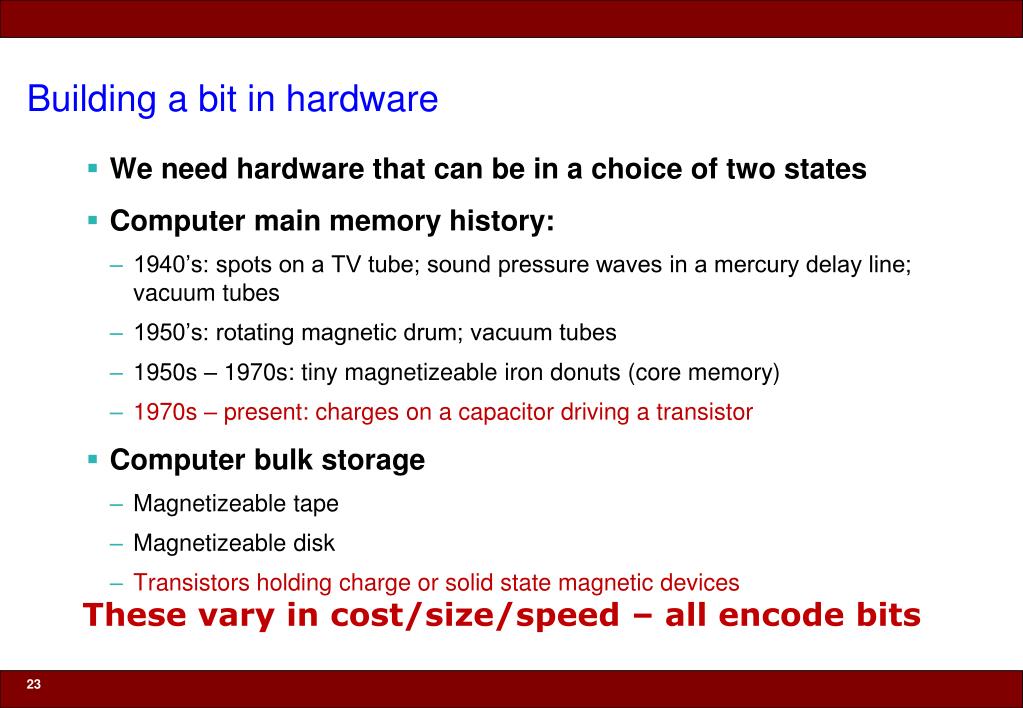 Building a bit in hardware

▪ We need hardware that can be in a choice of two states

▪ Computer main memory history:

– 1940's: spots on a TV tube; sound pressure waves in a mercury delay line; vacuum tubes

– 1950's: rotating magnetic drum; vacuum tubes

– 1950s – 1970s: tiny magnetizeable iron donuts (core memory)

– 1970s – present: charges on a capacitor driving a transistor

▪ Computer bulk storage

– Magnetizeable tape

– Magnetizeable disk

– Transistors holding charge or solid state magnetic devices

These vary in cost/size/speed – all encode bits

23